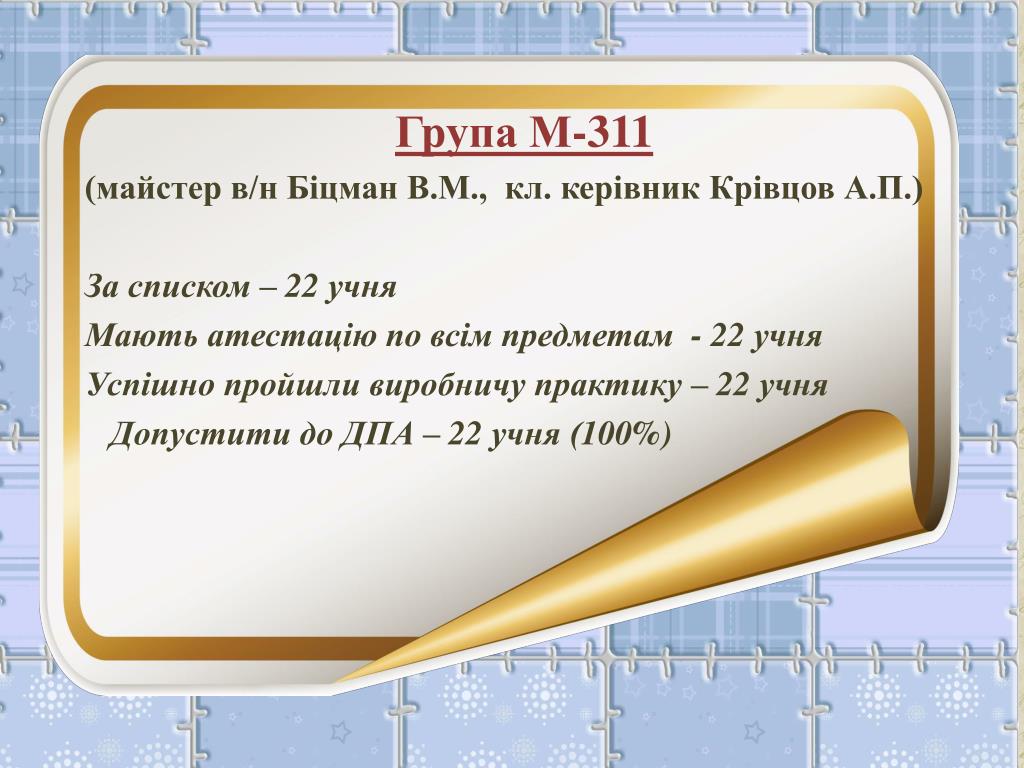 Група М-311

(майстер в/н Біцман В.М., кл. керівник Крівцов А.П.)

За списком – 22 учня

Мають атестацію по всім предметам - 22 учня

Успішно пройшли виробничу практику – 22 учня

Допустити до ДПА – 22 учня (100%)